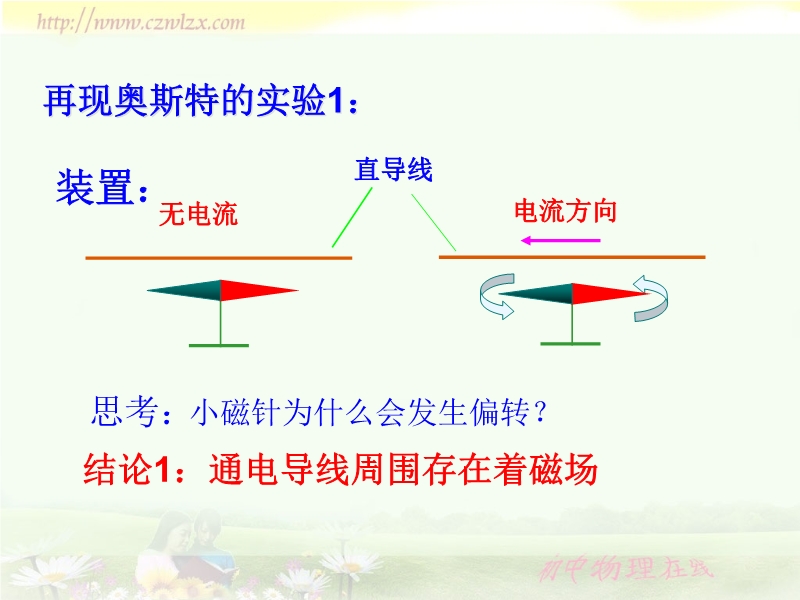 http://www.czwlzx.com

再现奥斯特的实验1：

装置：

直导线

无电流

电流方向

思考：小磁针为什么会发生偏转？

结论1：通电导线周围存在着磁场

初中物理在线